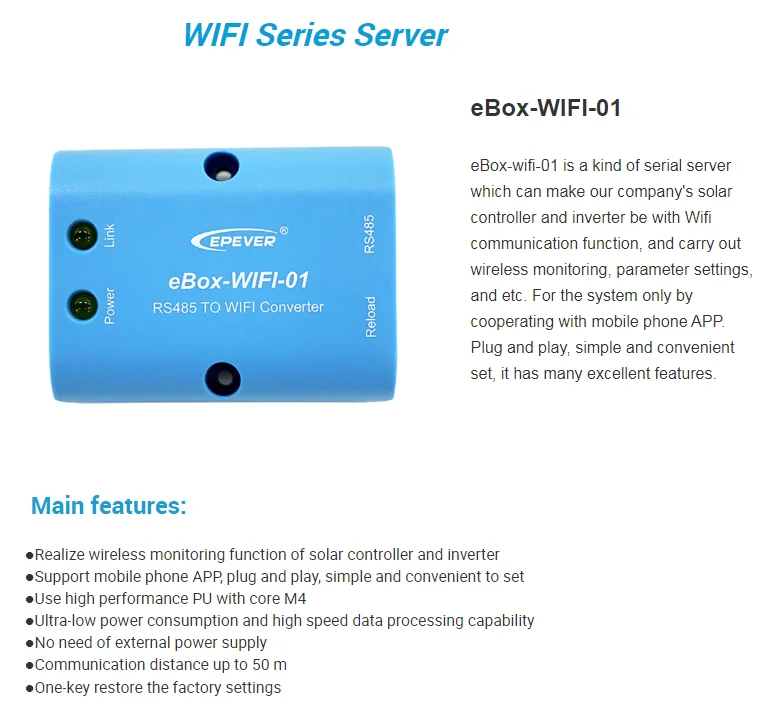 WIFI Series Server

Link
Power
EPEVER®
eBox-WIFI-01
RS485 TO WIFI Converter
RS485
Reload

eBox-WIFI-01

eBox-wifi-01 is a kind of serial server which can make our company's solar controller and inverter be with Wifi communication function, and carry out wireless monitoring, parameter settings, and etc. For the system only by cooperating with mobile phone APP. Plug and play, simple and convenient set, it has many excellent features.

Main features:

●Realize wireless monitoring function of solar controller and inverter
●Support mobile phone APP, plug and play, simple and convenient to set
●Use high performance PU with core M4
●Ultra-low power consumption and high speed data processing capability
●No need of external power supply
●Communication distance up to 50 m
●One-key restore the factory settings